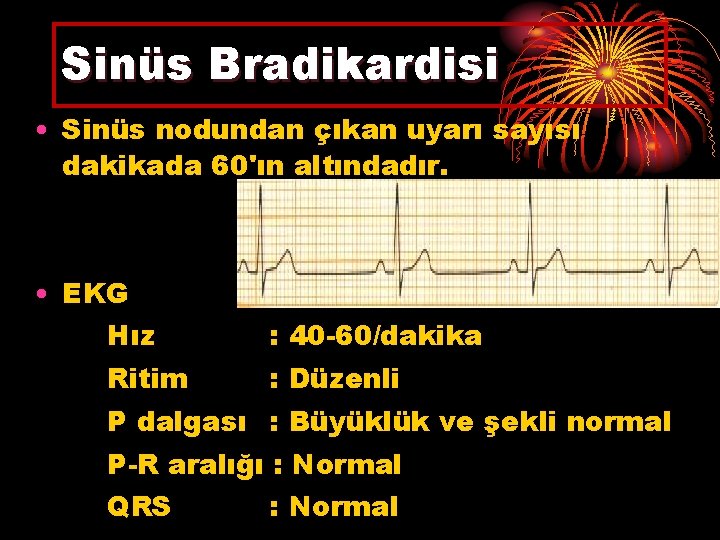 Sinüs Bradikardisi

• Sinüs nodundan çıkan uyarı sayısı dakikada 60'ın altındadır.

• EKG

Hız : 40-60/dakika

Ritim : Düzenli

P dalgası : Büyüklük ve şekli normal

P-R aralığı : Normal

QRS : Normal